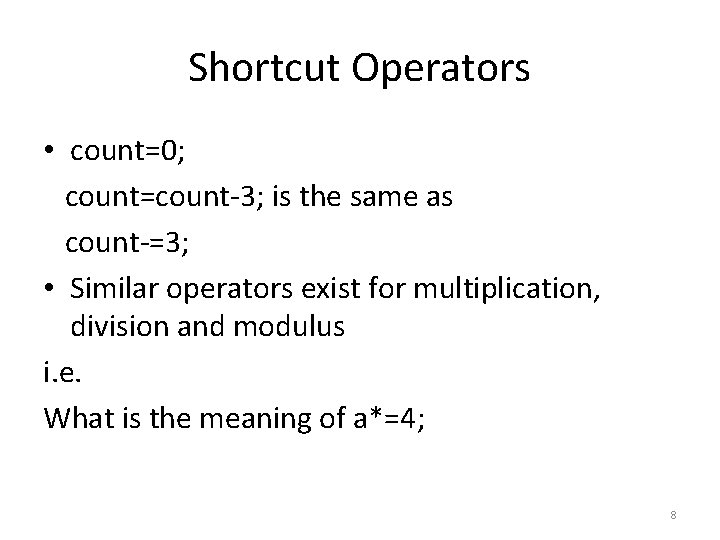 Shortcut Operators

• count=0;
count=count-3; is the same as
count-=3;

• Similar operators exist for multiplication, division and modulus

i.e.

What is the meaning of a*=4;

8